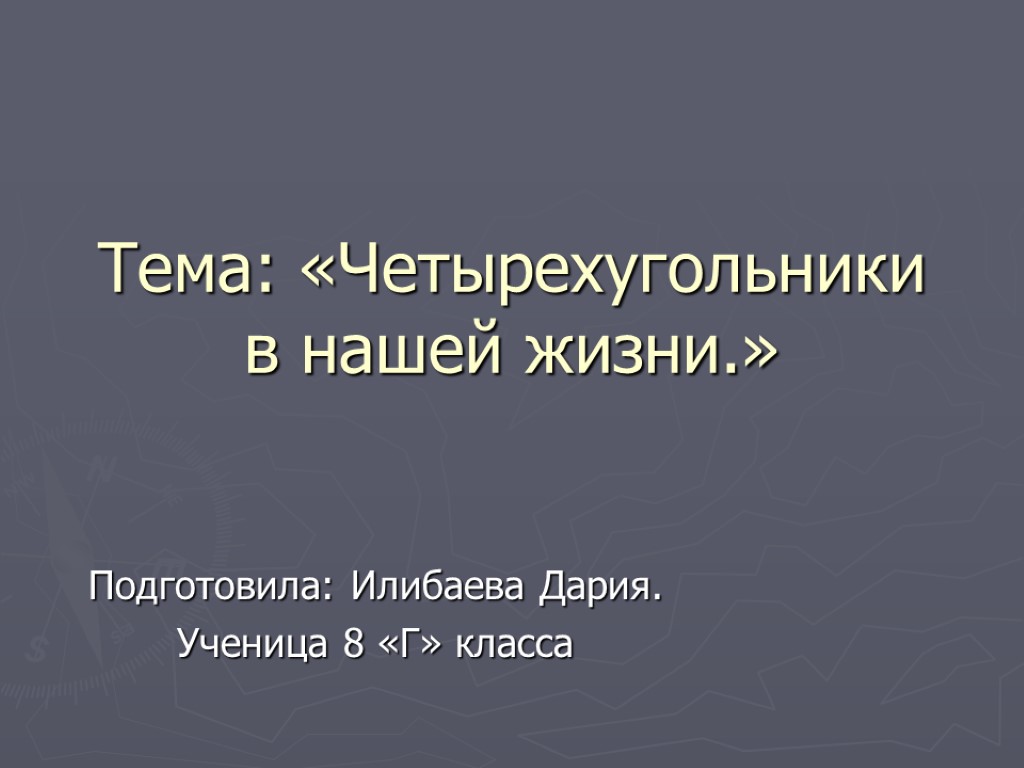 Тема: «Четырехугольники в нашей жизни.»

Подготовила: Илибаева Дария.
Ученица 8 «Г» класса